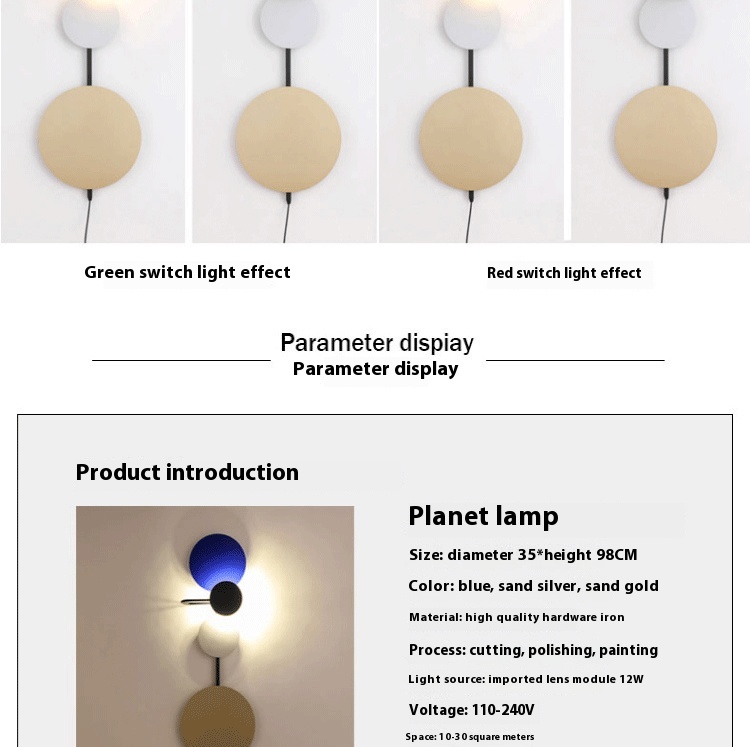 Green switch light effect

Red switch light effect

Parameter dispiay

Parameter display

Product introduction

Planet lamp

Size: diameter 35*height 98CM

Color: blue, sand silver, sand gold

Material: high quality hardware iron

Process: cutting, polishing, painting

Light source: imported lens module 12W

Voltage: 110-240V

Space: 10-30 square meters